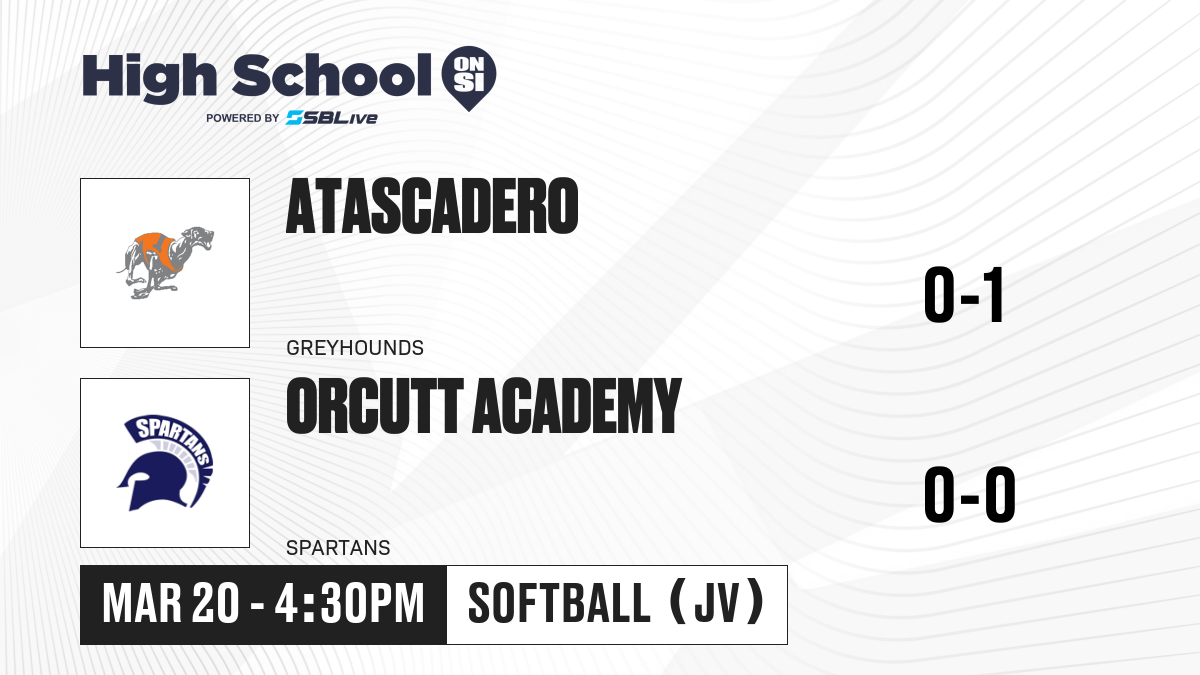 High School ON SI
POWERED BY SBLive

ATASCADERO
GREYHOUNDS
0-1

SPARTANS
ORCUTT ACADEMY
SPARTANS
0-0

MAR 20 - 4:30PM
SOFTBALL (JV)